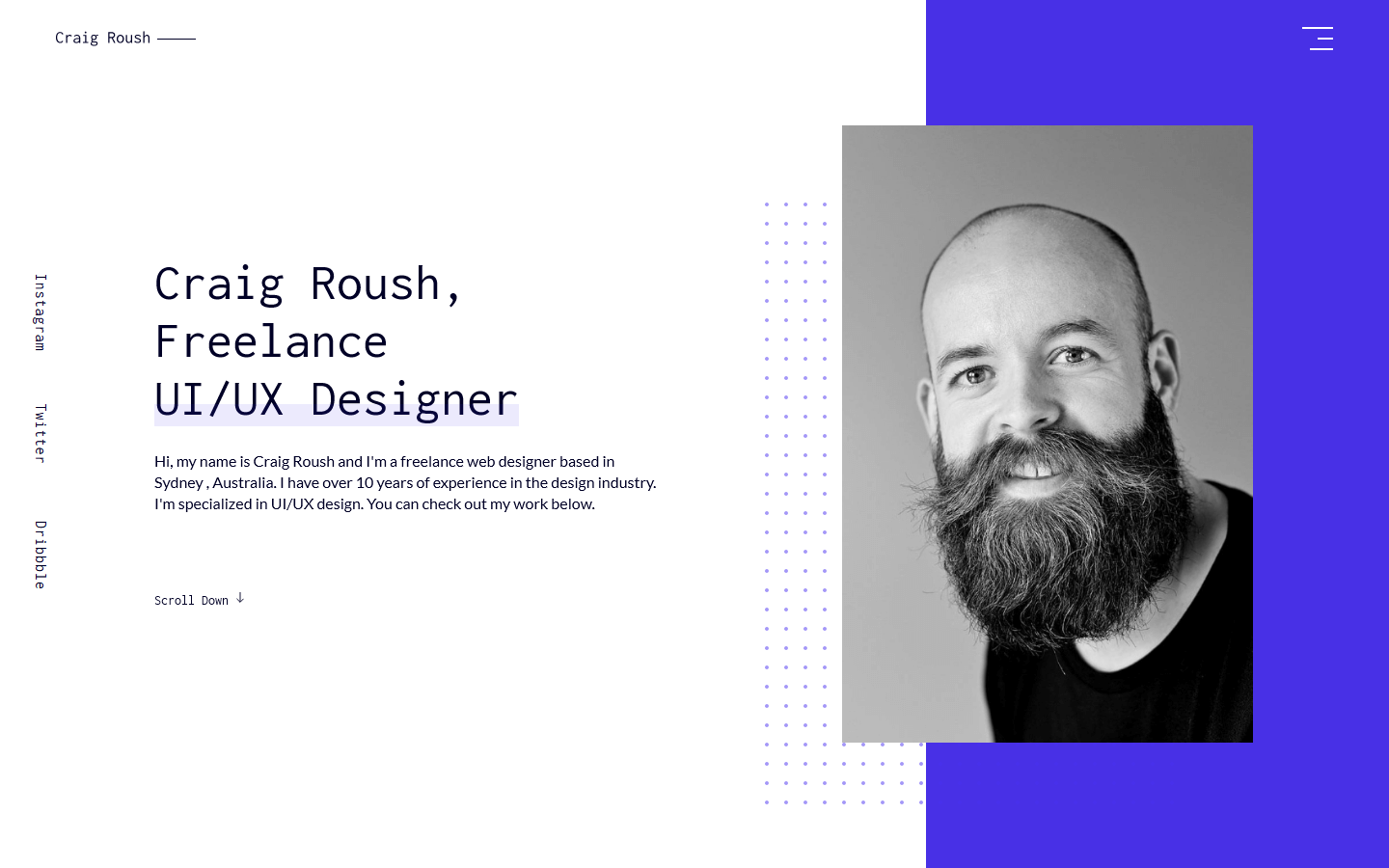 Craig Roush

Instagram

Twitter

Dribbble

Craig Roush, Freelance UI/UX Designer

Hi, my name is Craig Roush and I'm a freelance web designer based in Sydney , Australia. I have over 10 years of experience in the design industry. I'm specialized in UI/UX design. You can check out my work below.

Scroll Down ↓